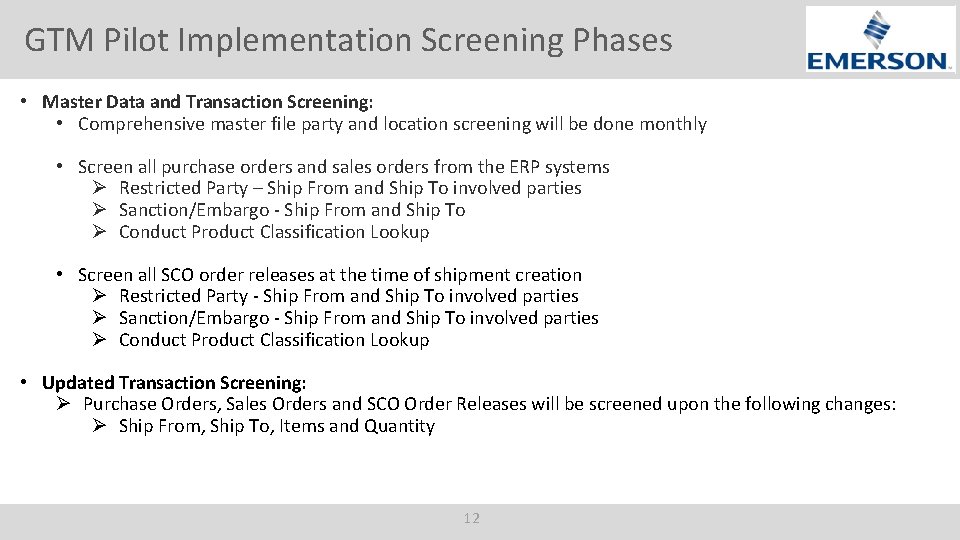 GTM Pilot Implementation Screening Phases

EMERSON.

• Master Data and Transaction Screening:
• Comprehensive master file party and location screening will be done monthly

• Screen all purchase orders and sales orders from the ERP systems
➢ Restricted Party – Ship From and Ship To involved parties
➢ Sanction/Embargo - Ship From and Ship To
➢ Conduct Product Classification Lookup

• Screen all SCO order releases at the time of shipment creation
➢ Restricted Party - Ship From and Ship To involved parties
➢ Sanction/Embargo - Ship From and Ship To involved parties
➢ Conduct Product Classification Lookup

• Updated Transaction Screening:
➢ Purchase Orders, Sales Orders and SCO Order Releases will be screened upon the following changes:
➢ Ship From, Ship To, Items and Quantity

12